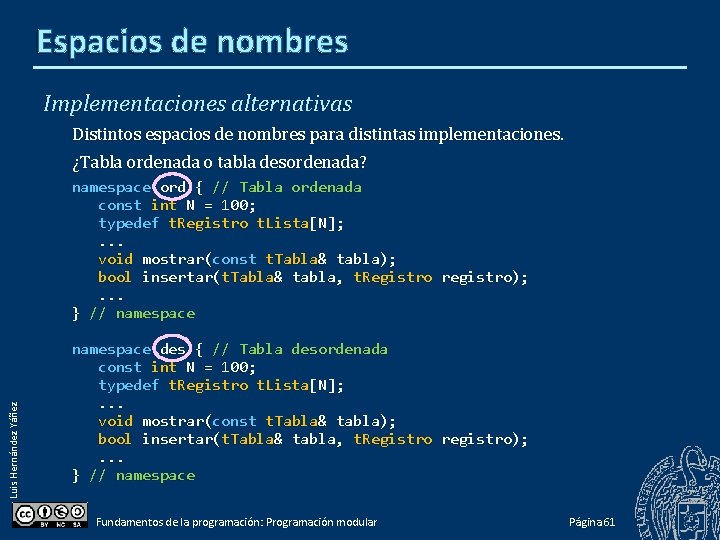 Espacios de nombres

Implementaciones alternativas

Distintos espacios de nombres para distintas implementaciones.

¿Tabla ordenada o tabla desordenada?

namespace ord { // Tabla ordenada
const int N = 100;
typedef tRegistro tLista[N];
...
void mostrar(const tTabla& tabla);
bool insertar(tTabla& tabla, tRegistro registro);
...
} // namespace

namespace des { // Tabla desordenada
const int N = 100;
typedef tRegistro tLista[N];
...
void mostrar(const tTabla& tabla);
bool insertar(tTabla& tabla, tRegistro registro);
...
} // namespace

Luis Hernández Yáñez

BY NC SA

Fundamentos de la programación: Programación modular

Página 61